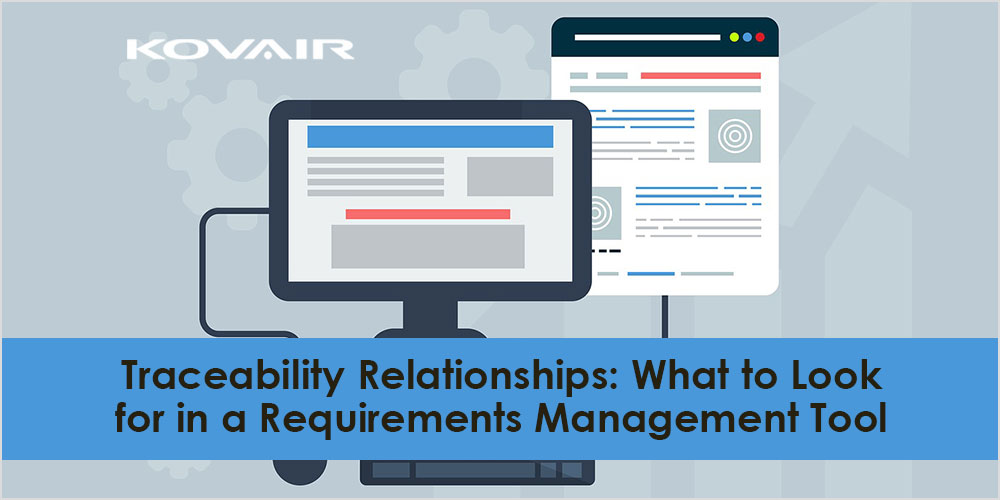 KOVAIR

Traceability Relationships: What to Look for in a Requirements Management Tool